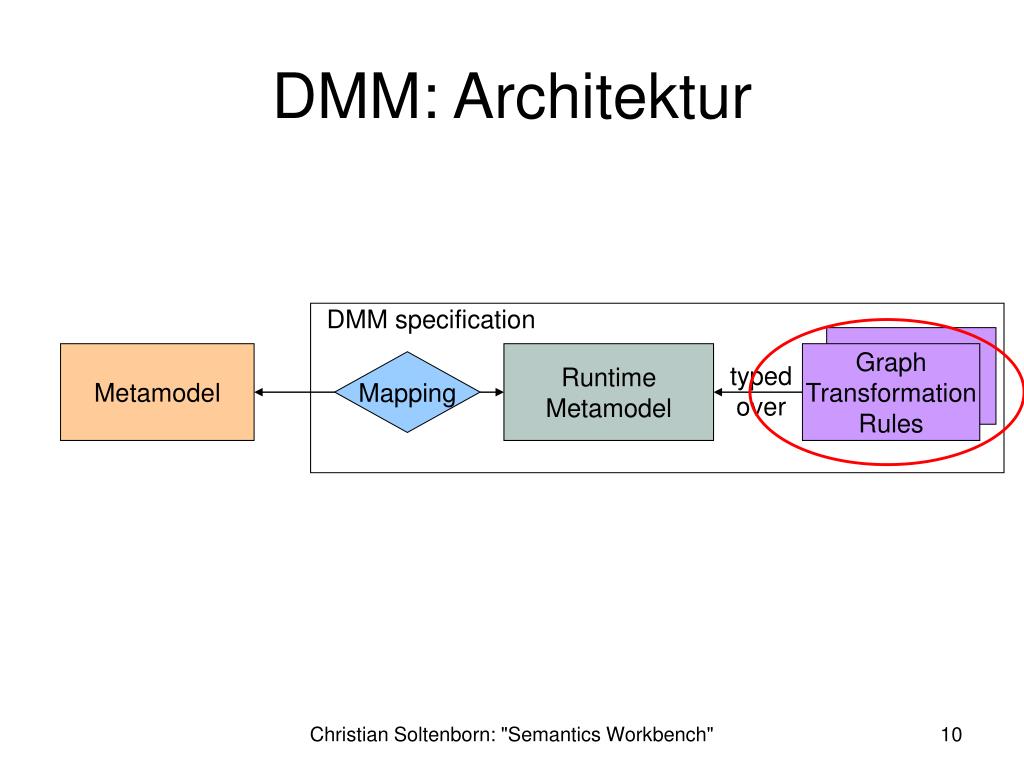 DMM: Architektur

DMM specification

Metamodel

Mapping

Runtime Metamodel

typed over

Graph Transformation Rules

Christian Soltenborn: "Semantics Workbench"

10